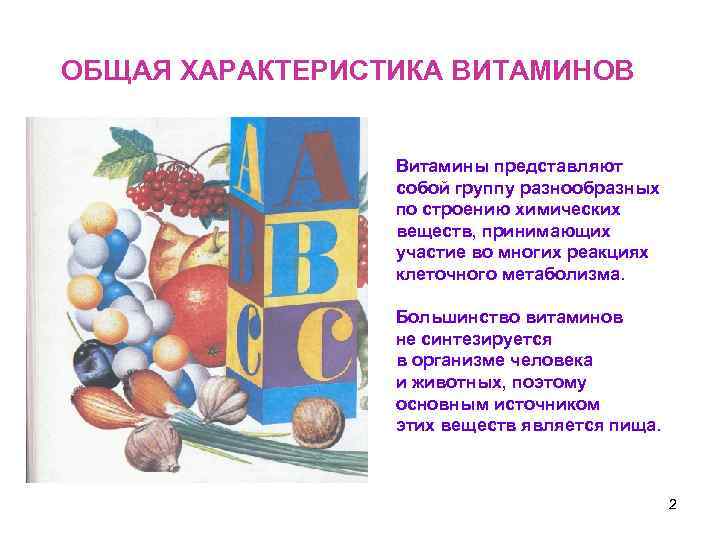 ОБЩАЯ ХАРАКТЕРИСТИКА ВИТАМИНОВ

A
A
B
B
C
C

Витамины представляют собой группу разнообразных по строению химических веществ, принимающих участие во многих реакциях клеточного метаболизма.

Большинство витаминов не синтезируется в организме человека и животных, поэтому основным источником этих веществ является пища.

2